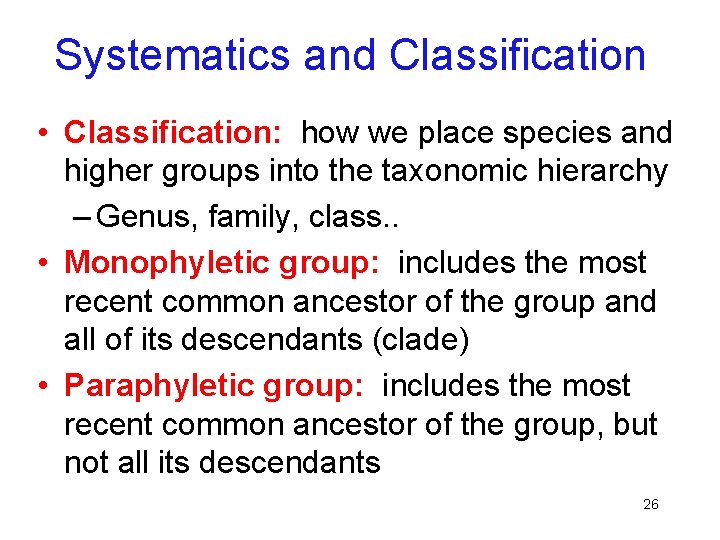 Systematics and Classification

• Classification: how we place species and higher groups into the taxonomic hierarchy

– Genus, family, class..

• Monophyletic group: includes the most recent common ancestor of the group and all of its descendants (clade)

• Paraphyletic group: includes the most recent common ancestor of the group, but not all its descendants

26